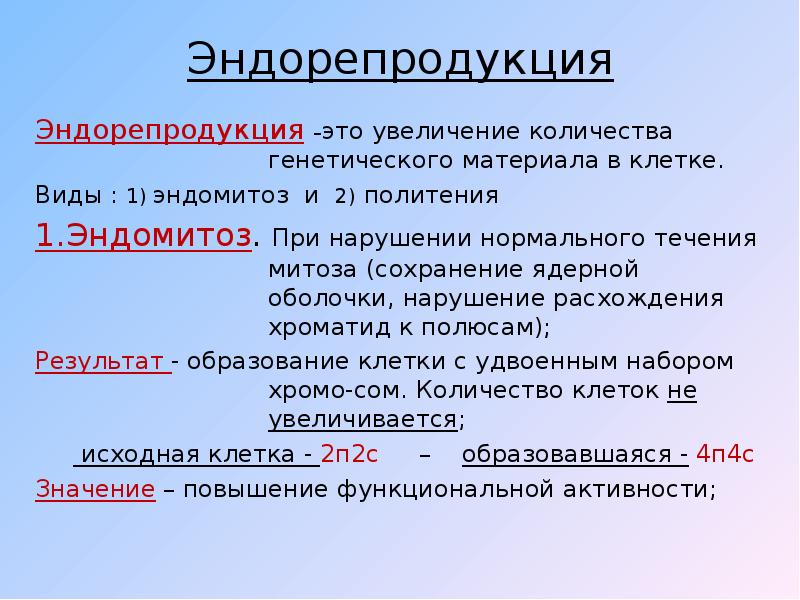 Эндорепродукция

Эндорепродукция –это увеличение количества генетического материала в клетке.

Виды : 1) эндомитоз и 2) политения

1.Эндомитоз. При нарушении нормального течения митоза (сохранение ядерной оболочки, нарушение расхождения хроматид к полюсам);

Результат - образование клетки с удвоенным набором хромо-сом. Количество клеток не увеличивается;

исходная клетка - 2п2с – образовавшаяся - 4п4с

Значение – повышение функциональной активности;